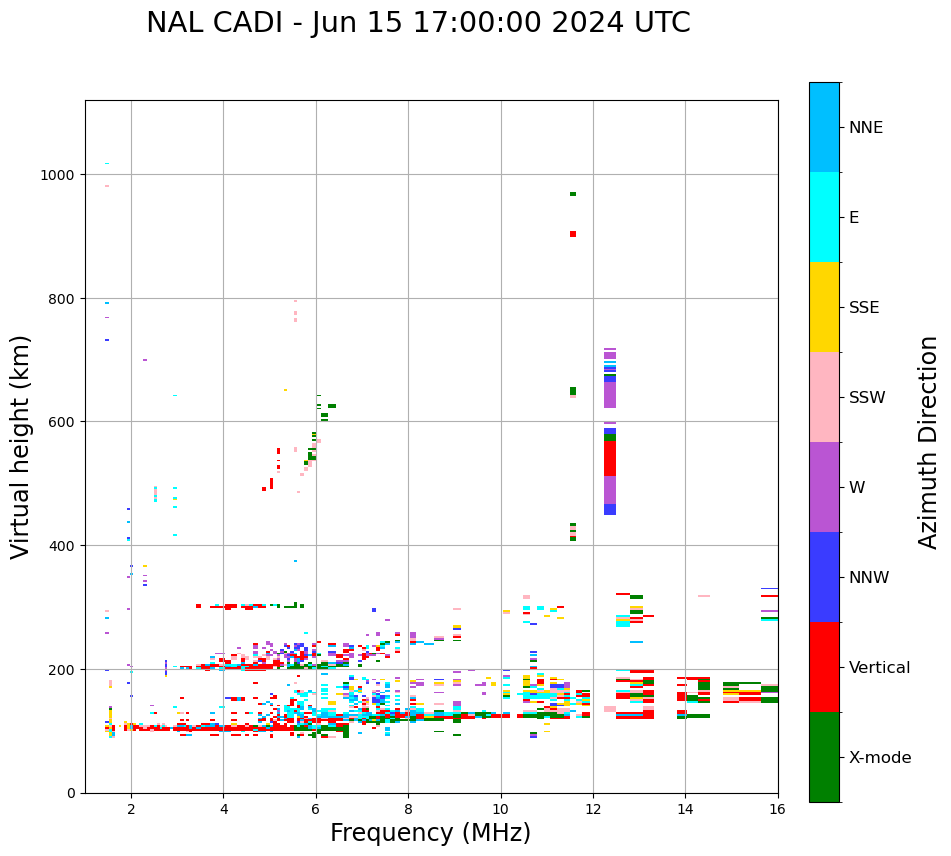 NAL CADI - Jun 15 17:00:00 2024 UTC

Virtual height (km)

1000
800
600
400
200
0

2
4
6
8
10
12
14
16

Frequency (MHz)

NNE
E
SSE
SSW
W
NNW
Vertical
X-mode

Azimuth Direction